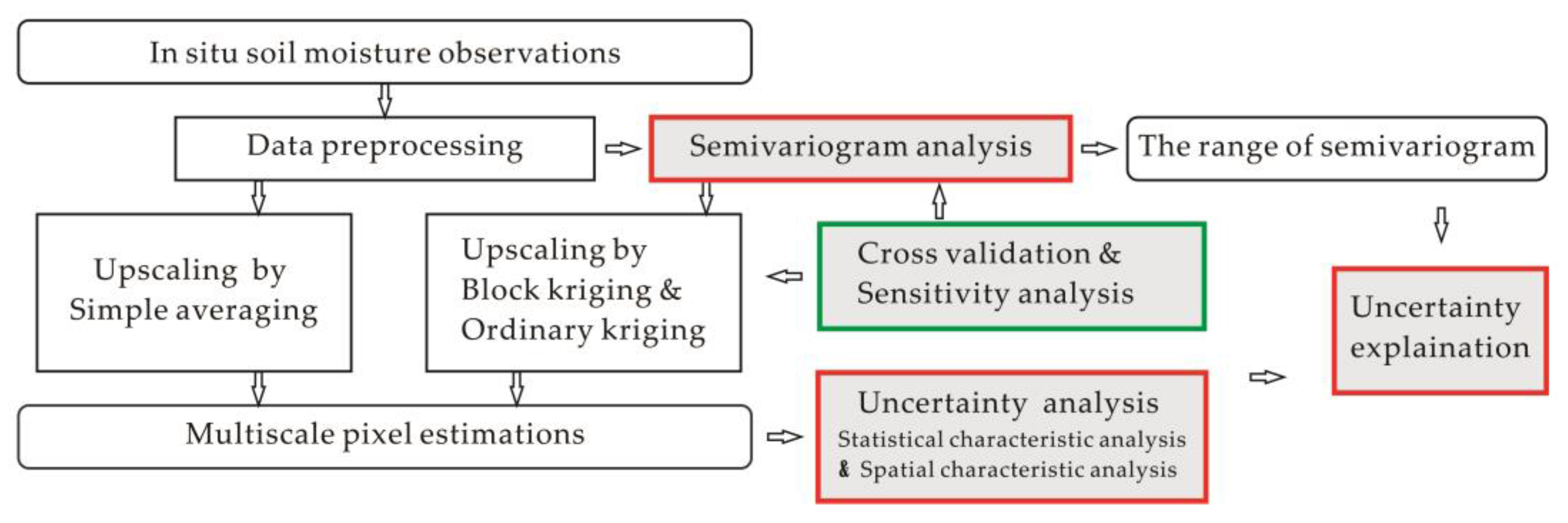 In situ soil moisture observations

Data preprocessing

Semivariogram analysis

The range of semivariogram

Upscaling by Simple averaging

Upscaling by Block kriging & Ordinary kriging

Cross validation & Sensitivity analysis

Uncertainty explaination

Multiscale pixel estimations

Uncertainty analysis
Statistical characteristic analysis
& Spatial characteristic analysis